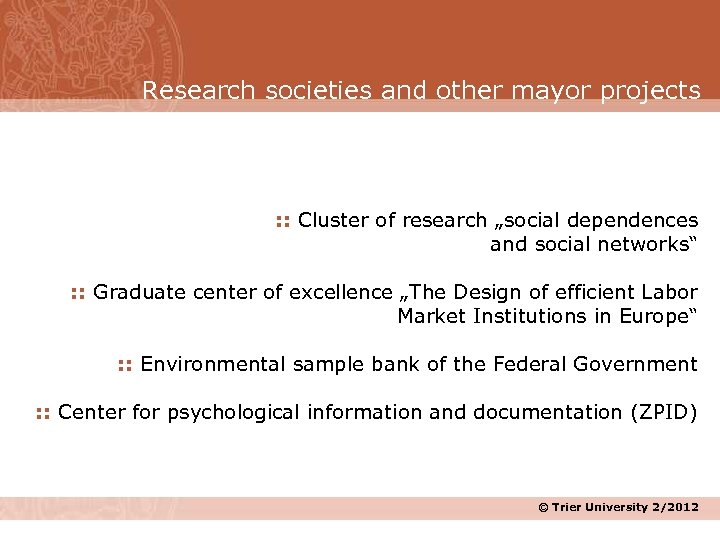 Research societies and other mayor projects

:: Cluster of research „social dependences and social networks“

:: Graduate center of excellence „The Design of efficient Labor Market Institutions in Europe“

:: Environmental sample bank of the Federal Government

:: Center for psychological information and documentation (ZPID)

© Trier University 2/2012